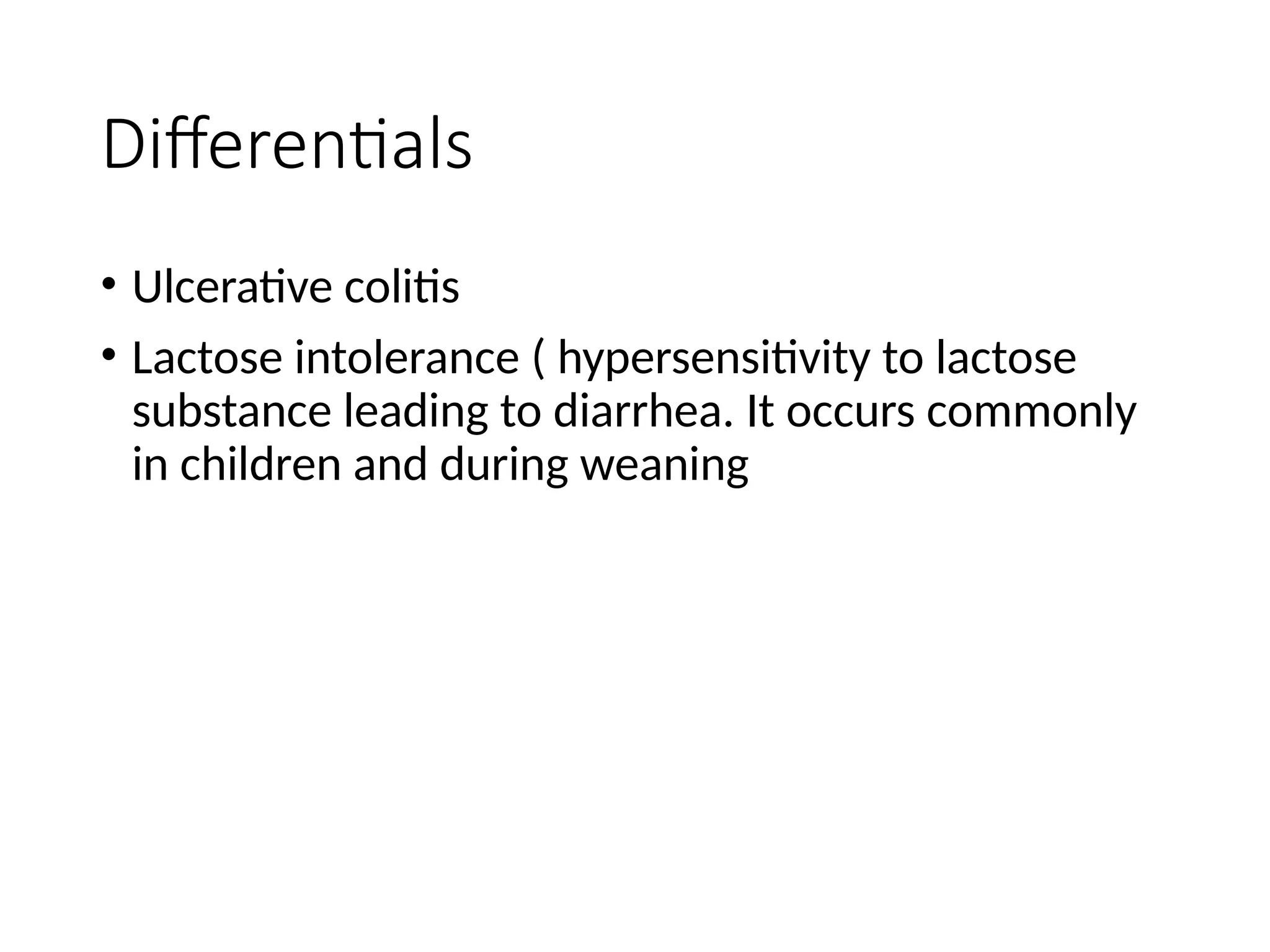 Differentials

• Ulcerative colitis
• Lactose intolerance ( hypersensitivity to lactose substance leading to diarrhea. It occurs commonly in children and during weaning